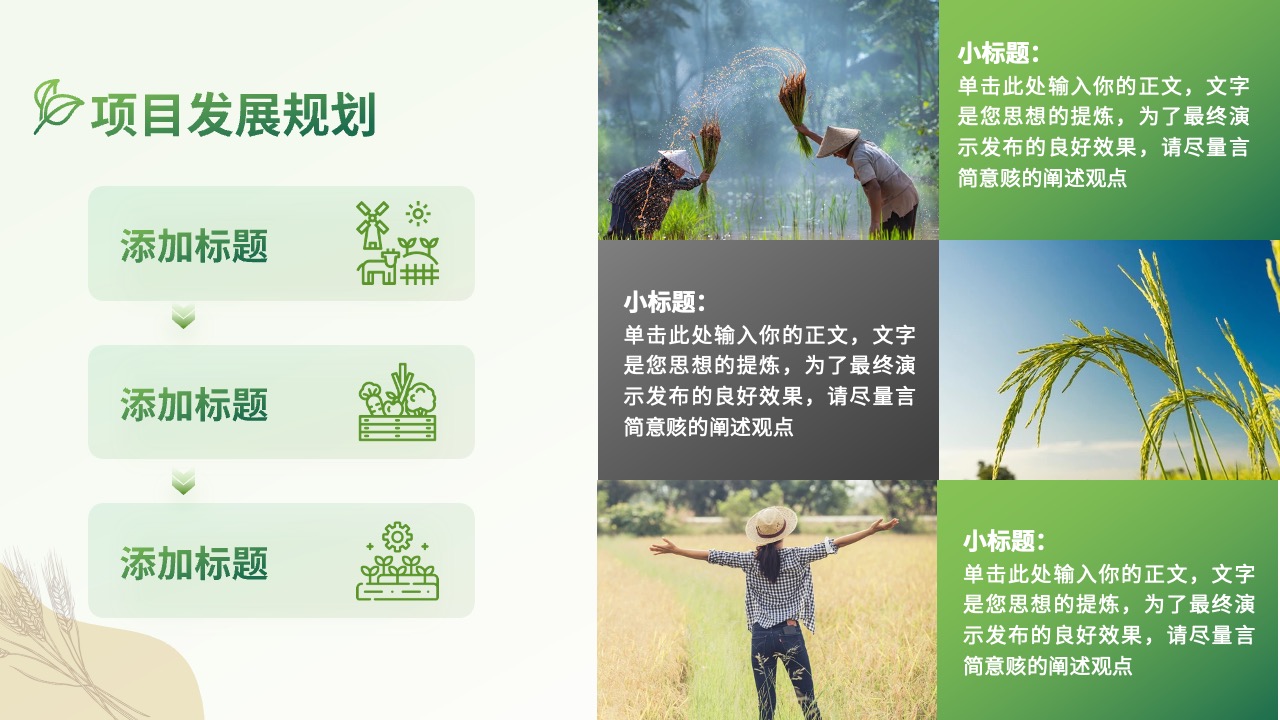 项目发展规划

添加标题

添加标题

添加标题

小标题：
单击此处输入你的正文，文字是您思想的提炼，为了最终演示发布的良好效果，请尽量言简意赅的阐述观点

小标题：
单击此处输入你的正文，文字是您思想的提炼，为了最终演示发布的良好效果，请尽量言简意赅的阐述观点

小标题：
单击此处输入你的正文，文字是您思想的提炼，为了最终演示发布的良好效果，请尽量言简意赅的阐述观点